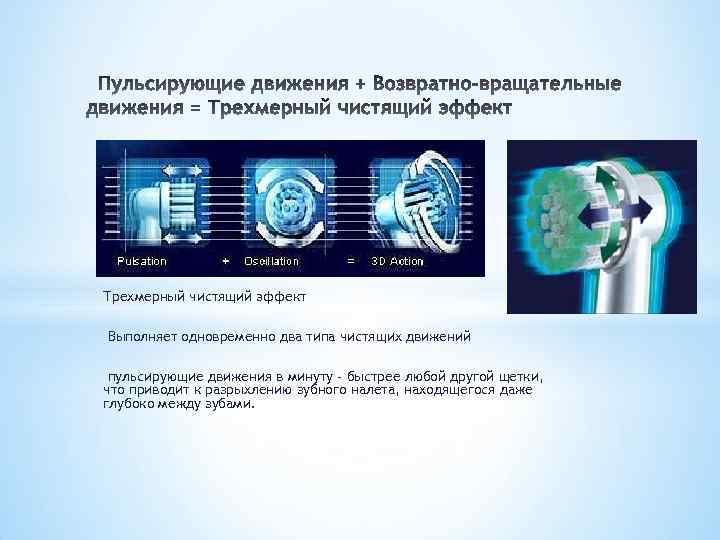 Пульсирующие движения + Возвратно-вращательные движения = Трехмерный чистящий эффект

Pulsation + Oscillation = 3D Action

Трехмерный чистящий эффект

Выполняет одновременно два типа чистящих движений

пульсирующие движения в минуту - быстрее любой другой щетки, что приводит к разрыхлению зубного налета, находящегося даже глубоко между зубами.